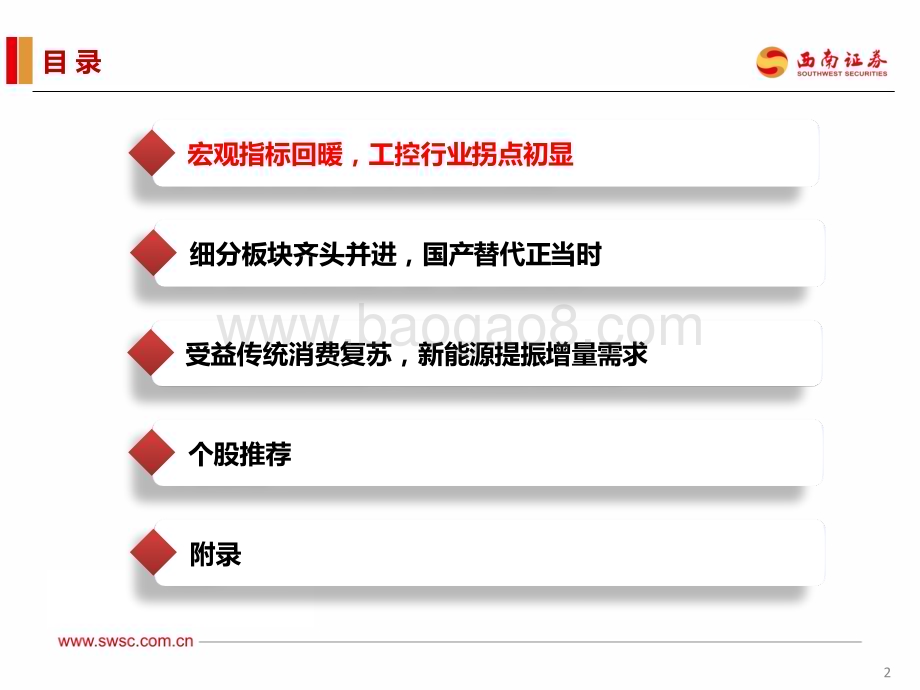 目 录

西南证券
SOUTHWEST SECURITIES

宏观指标回暖，工控行业拐点初显

细分板块齐头并进，国产替代正当时

www.baogao8.com

受益传统消费复苏，新能源提振增量需求

个股推荐

附录

www.swsc.com.cn

2